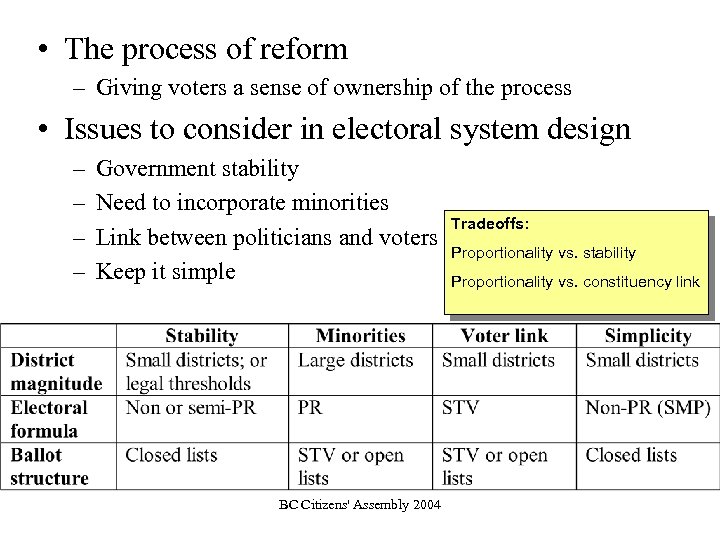 • The process of reform
– Giving voters a sense of ownership of the process

• Issues to consider in electoral system design
– Government stability
– Need to incorporate minorities
– Link between politicians and voters
– Keep it simple

Tradeoffs:
Proportionality vs. stability
Proportionality vs. constituency link

| | Stability | Minorities | Voter link | Simplicity |
|---|---|---|---|---|
| District magnitude | Small districts; or legal thresholds | Large districts | Small districts | Small districts |
| Electoral formula | Non or semi-PR | PR | STV | Non-PR (SMP) |
| Ballot structure | Closed lists | STV or open lists | STV or open lists | Closed lists |

BC Citizens' Assembly 2004